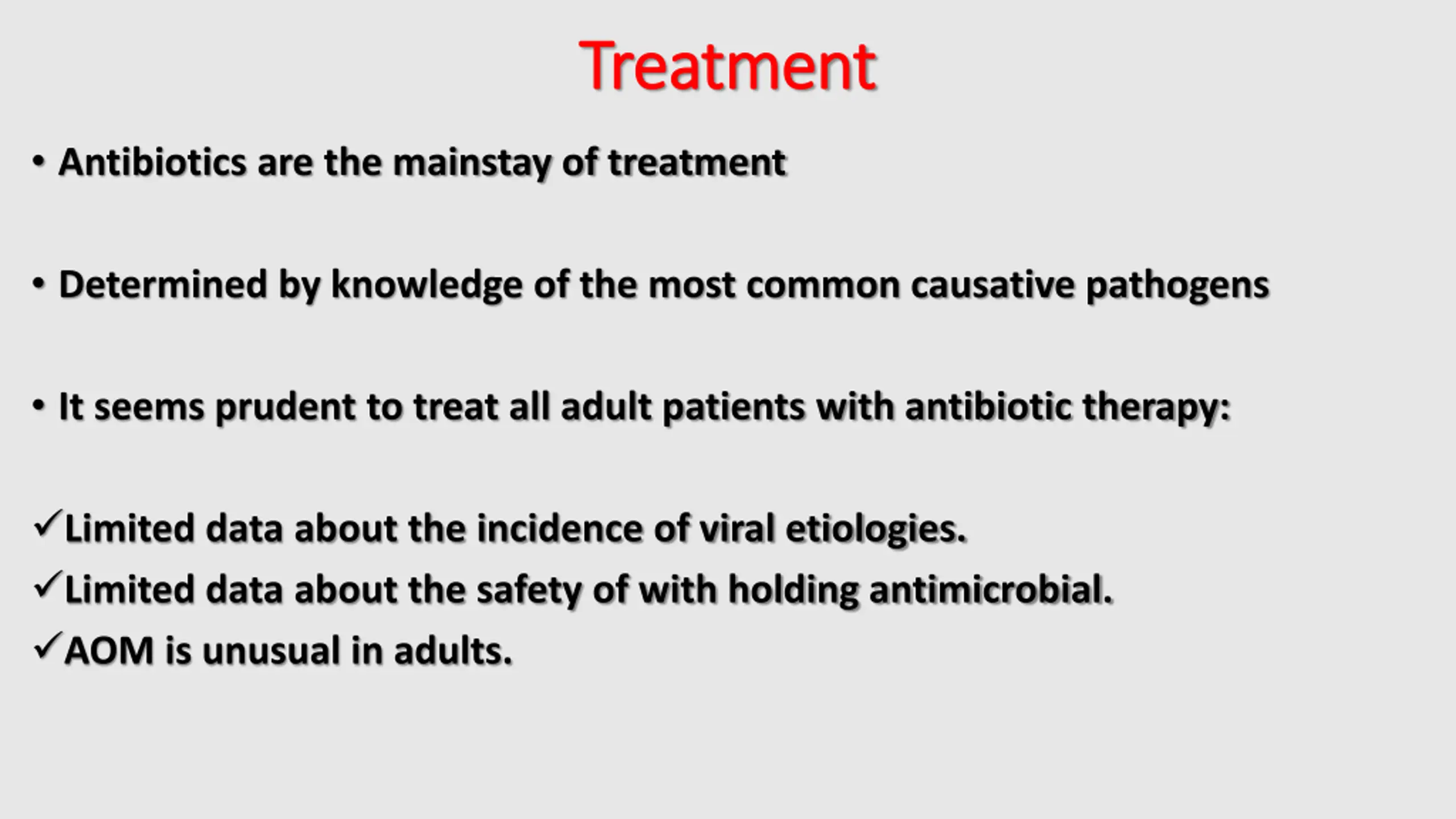 Treatment

• Antibiotics are the mainstay of treatment

• Determined by knowledge of the most common causative pathogens

• It seems prudent to treat all adult patients with antibiotic therapy:

✓Limited data about the incidence of viral etiologies.
✓Limited data about the safety of with holding antimicrobial.
✓AOM is unusual in adults.